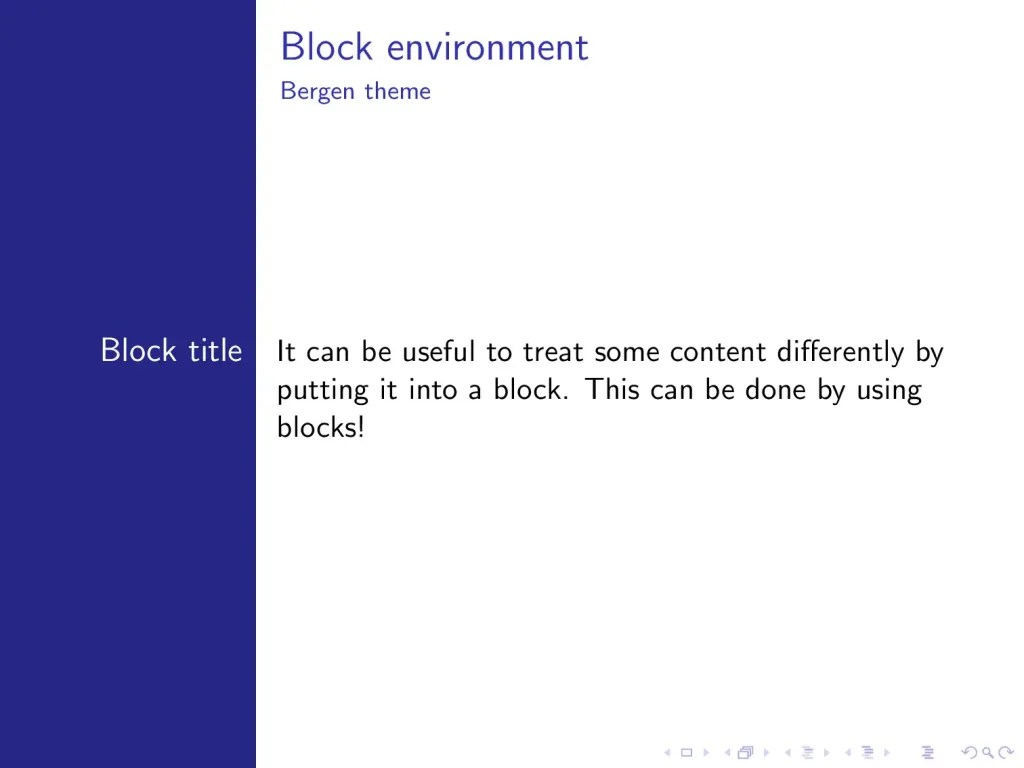 Block environment
Bergen theme

Block title

It can be useful to treat some content differently by putting it into a block. This can be done by using blocks!